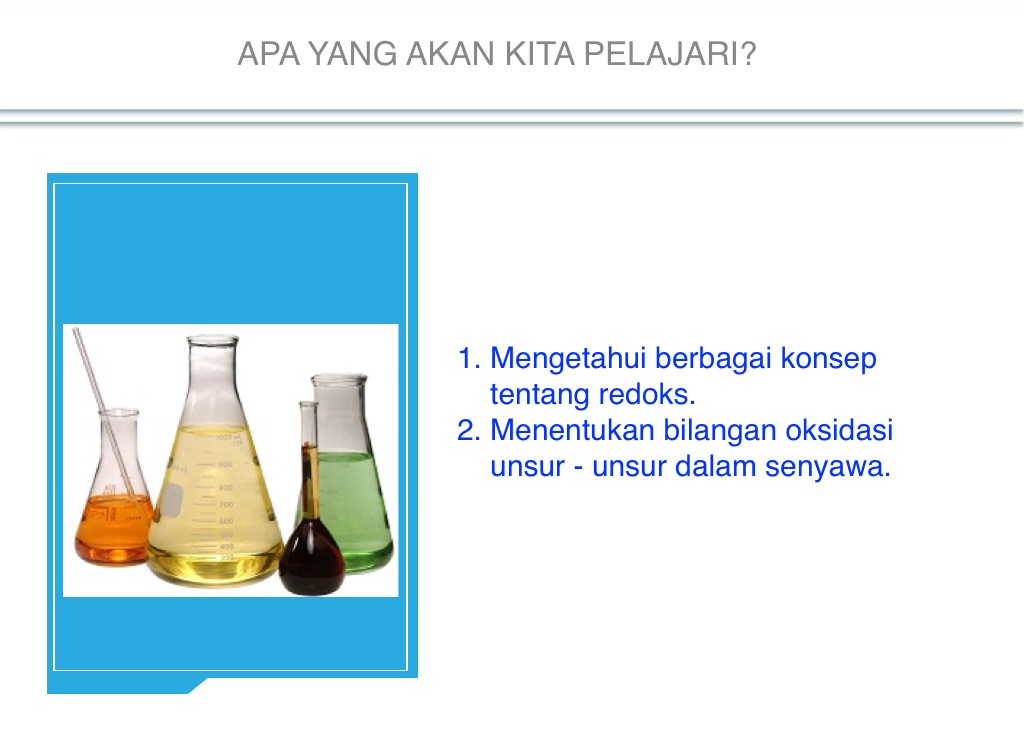 APA YANG AKAN KITA PELAJARI?

1. Mengetahui berbagai konsep tentang redoks.
2. Menentukan bilangan oksidasi unsur - unsur dalam senyawa.